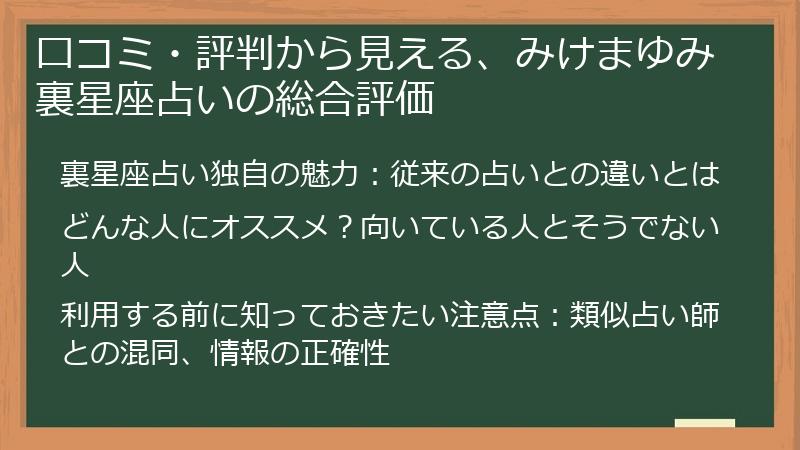 口コミ・評判から見える、みけまゆみ裏星座占いの総合評価

裏星座占い独自の魅力：従来の占いとの違いとは

どんな人にオススメ？向いている人とそうでない人

利用する前に知っておきたい注意点：類似占い師との混同、情報の正確性